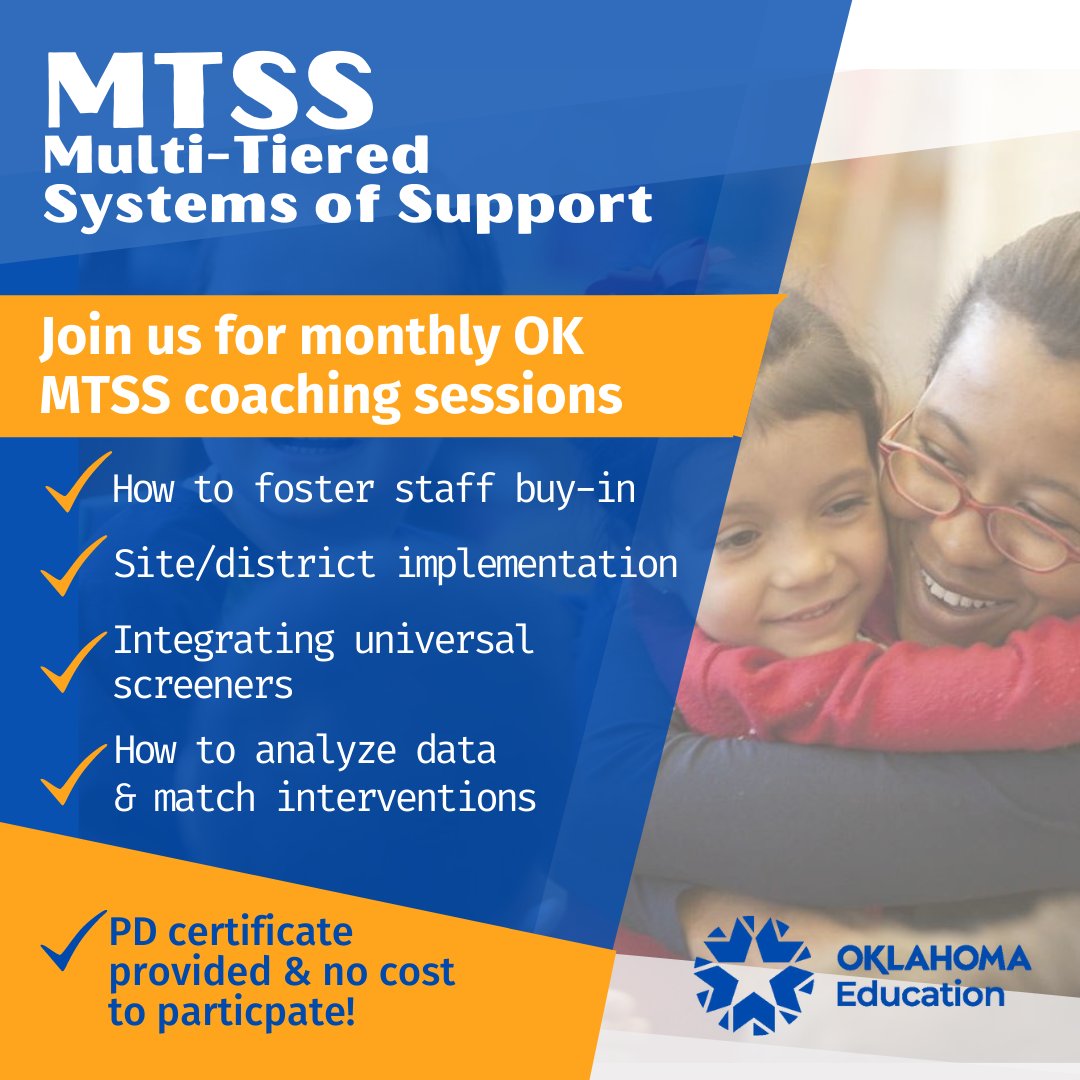 MTSS
Multi-Tiered Systems of Support

Join us for monthly OK MTSS coaching sessions

How to foster staff buy-in

Site/district implementation

Integrating universal screeners

How to analyze data & match interventions

PD certificate provided & no cost to particpate!

OKLAHOMA Education